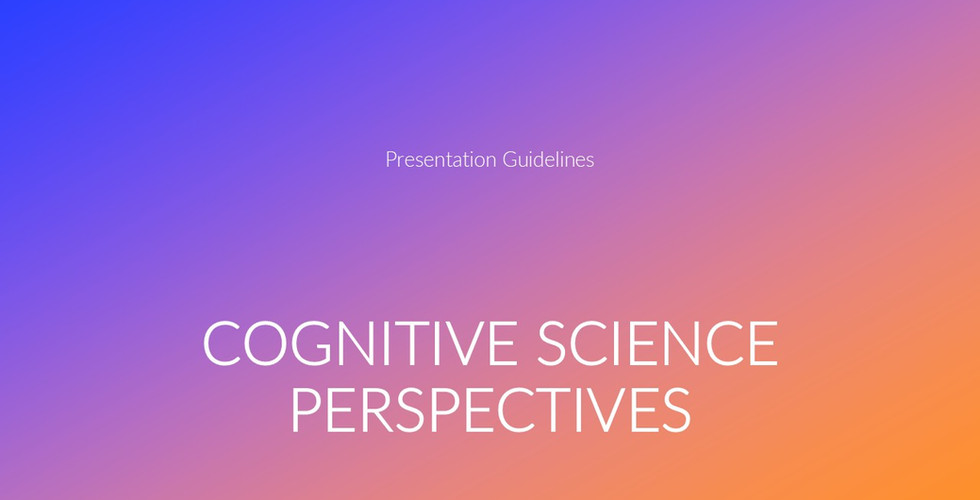 Presentation Guidelines

COGNITIVE SCIENCE PERSPECTIVES